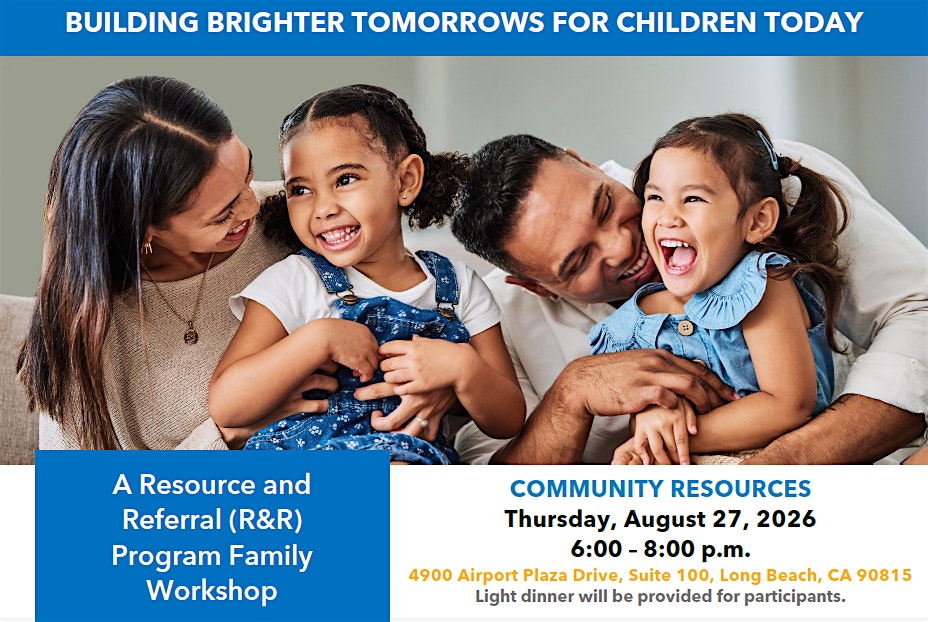 BUILDING BRIGHTER TOMORROWS FOR CHILDREN TODAY

A Resource and Referral (R&R) Program Family Workshop

COMMUNITY RESOURCES
Thursday, August 27, 2026
6:00 – 8:00 p.m.
4900 Airport Plaza Drive, Suite 100, Long Beach, CA 90815
Light dinner will be provided for participants.